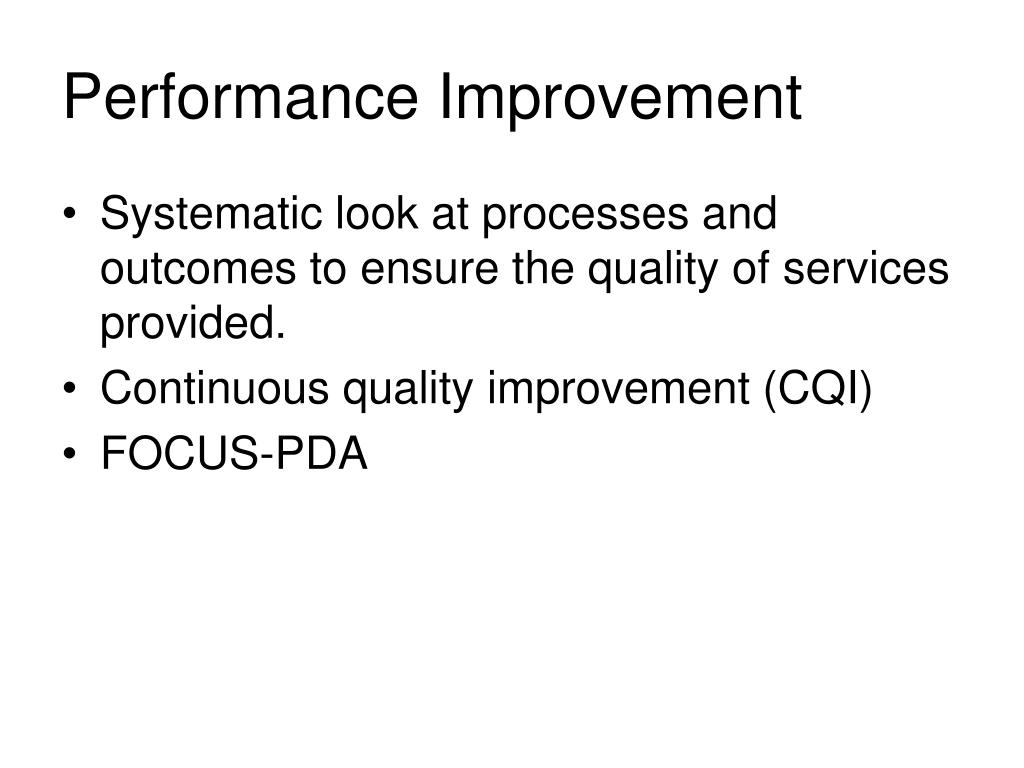 Performance Improvement

• Systematic look at processes and outcomes to ensure the quality of services provided.
• Continuous quality improvement (CQI)
• FOCUS-PDA